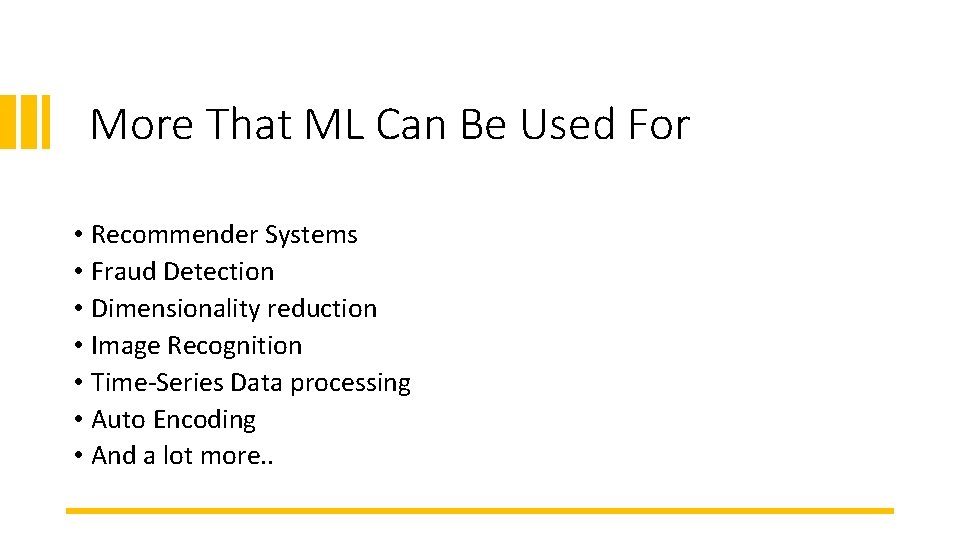 More That ML Can Be Used For

• Recommender Systems
• Fraud Detection
• Dimensionality reduction
• Image Recognition
• Time-Series Data processing
• Auto Encoding
• And a lot more..